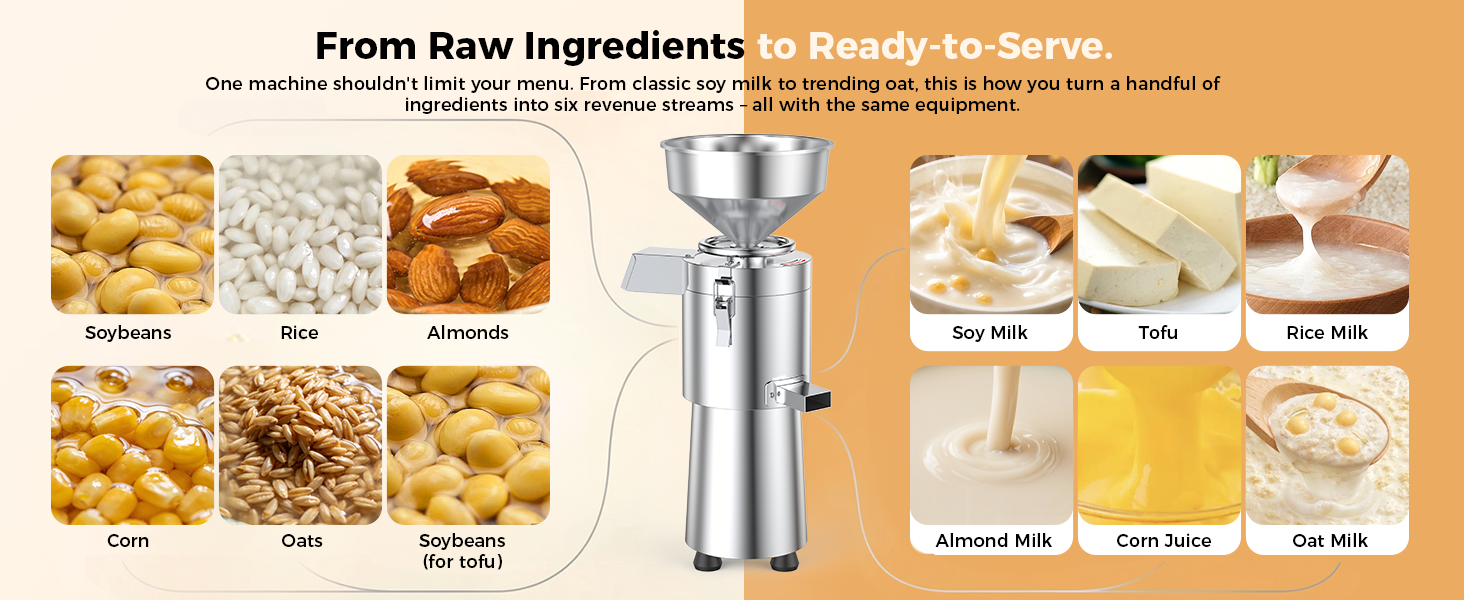 From Raw Ingredients to Ready-to-Serve.

One machine shouldn't limit your menu. From classic soy milk to trending oat, this is how you turn a handful of ingredients into six revenue streams – all with the same equipment.

Soybeans

Rice

Almonds

Corn

Oats

Soybeans
(for tofu)

Soy Milk

Tofu

Rice Milk

Almond Milk

Corn Juice

Oat Milk